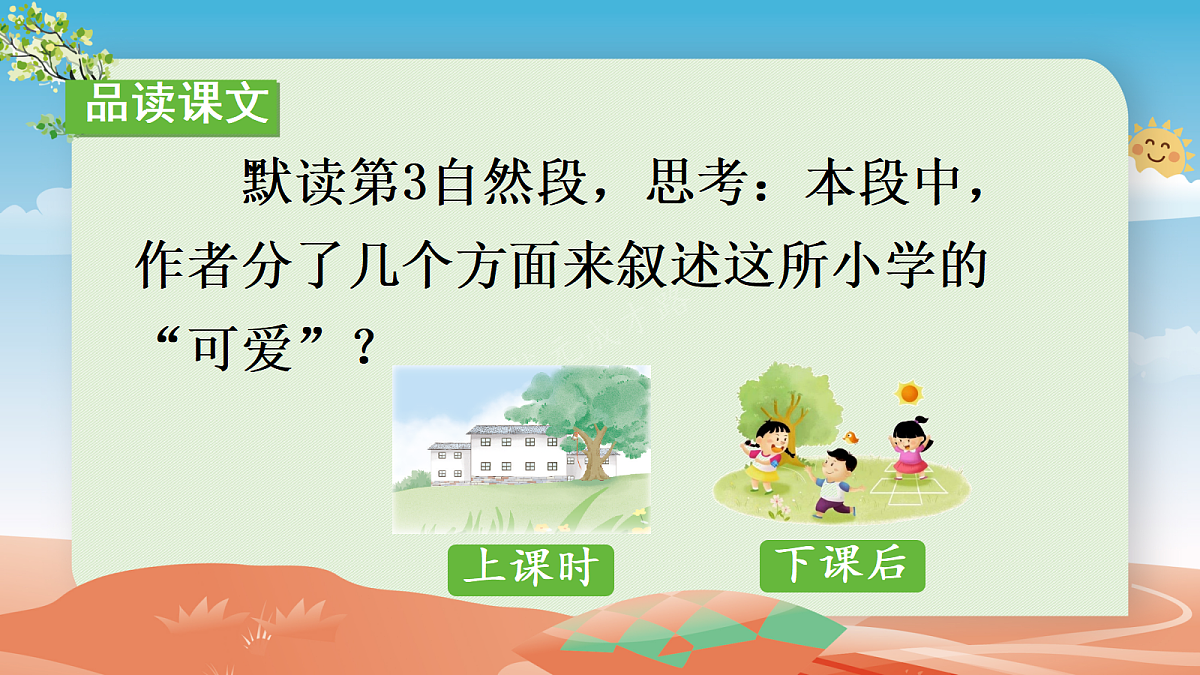 品读课文

默读第3自然段，思考：本段中，作者分了几个方面来叙述这所小学的“可爱”？

上课时

下课后